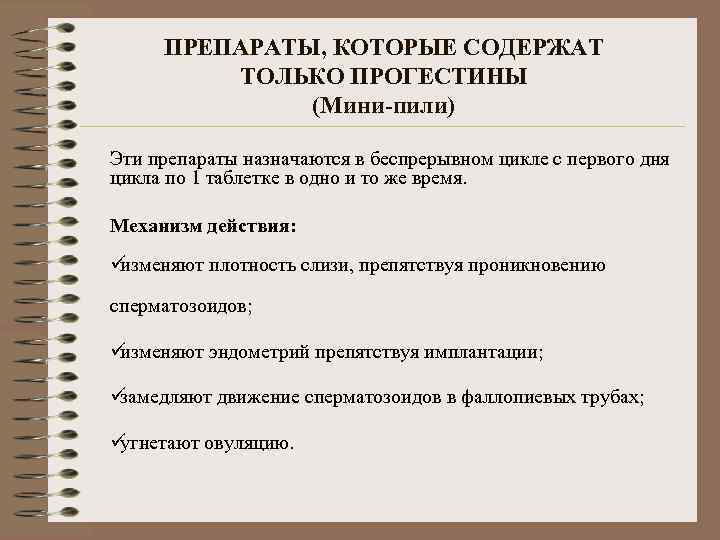 ПРЕПАРАТЫ, КОТОРЫЕ СОДЕРЖАТ ТОЛЬКО ПРОГЕСТИНЫ
(Мини-пили)

Эти препараты назначаются в беспрерывном цикле с первого дня цикла по 1 таблетке в одно и то же время.

Механизм действия:

✓изменяют плотность слизи, препятствуя проникновению сперматозоидов;

✓изменяют эндометрий препятствуя имплантации;

✓замедляют движение сперматозоидов в фаллопиевых трубах;

✓угнетают овуляцию.